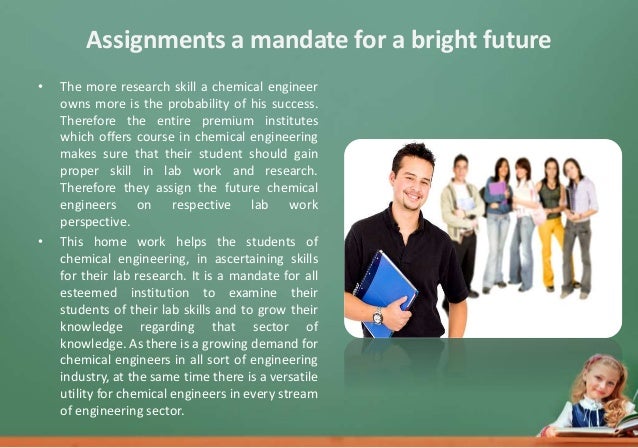 Assignments a mandate for a bright future

• The more research skill a chemical engineer owns more is the probability of his success. Therefore the entire premium institutes which offers course in chemical engineering makes sure that their student should gain proper skill in lab work and research. Therefore they assign the future chemical engineers on respective lab work perspective.

• This home work helps the students of chemical engineering, in ascertaining skills for their lab research. It is a mandate for all esteemed institution to examine their students of their lab skills and to grow their knowledge regarding that sector of knowledge. As there is a growing demand for chemical engineers in all sort of engineering industry, at the same time there is a versatile utility for chemical engineers in every stream of engineering sector.